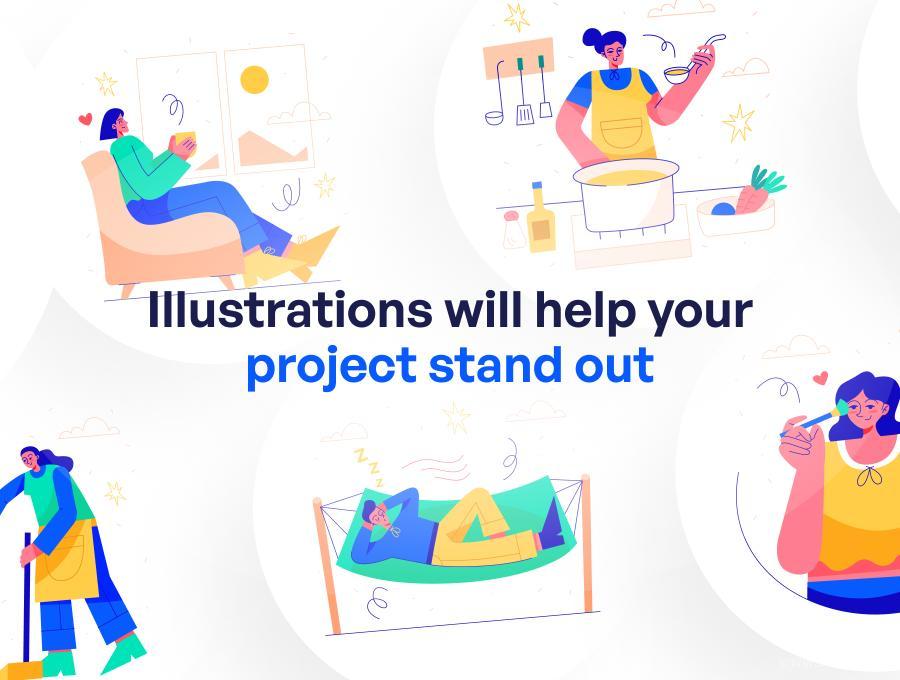 Illustrations will help your project stand out